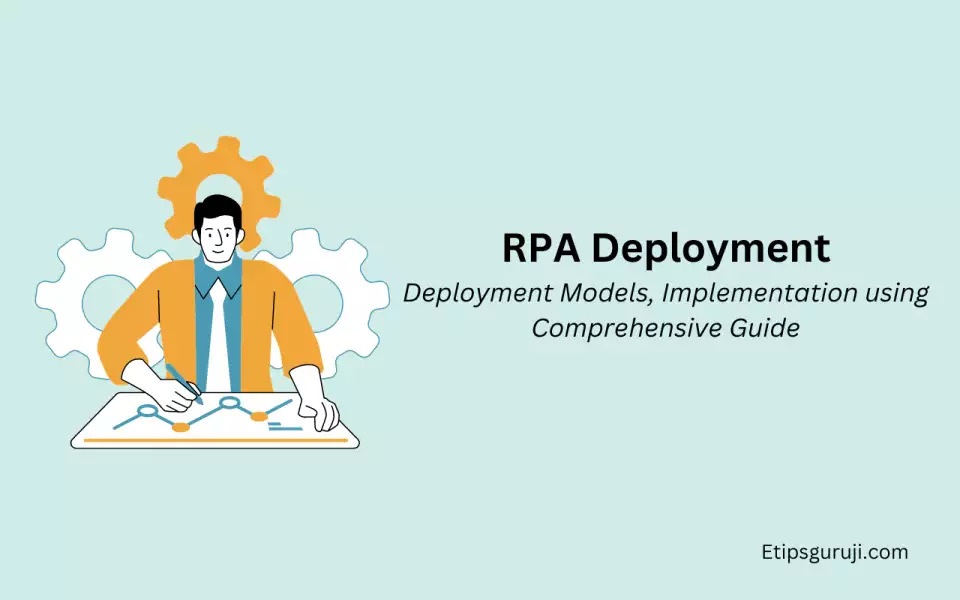 RPA Deployment

Deployment Models, Implementation using Comprehensive Guide

Etipsguruji.com